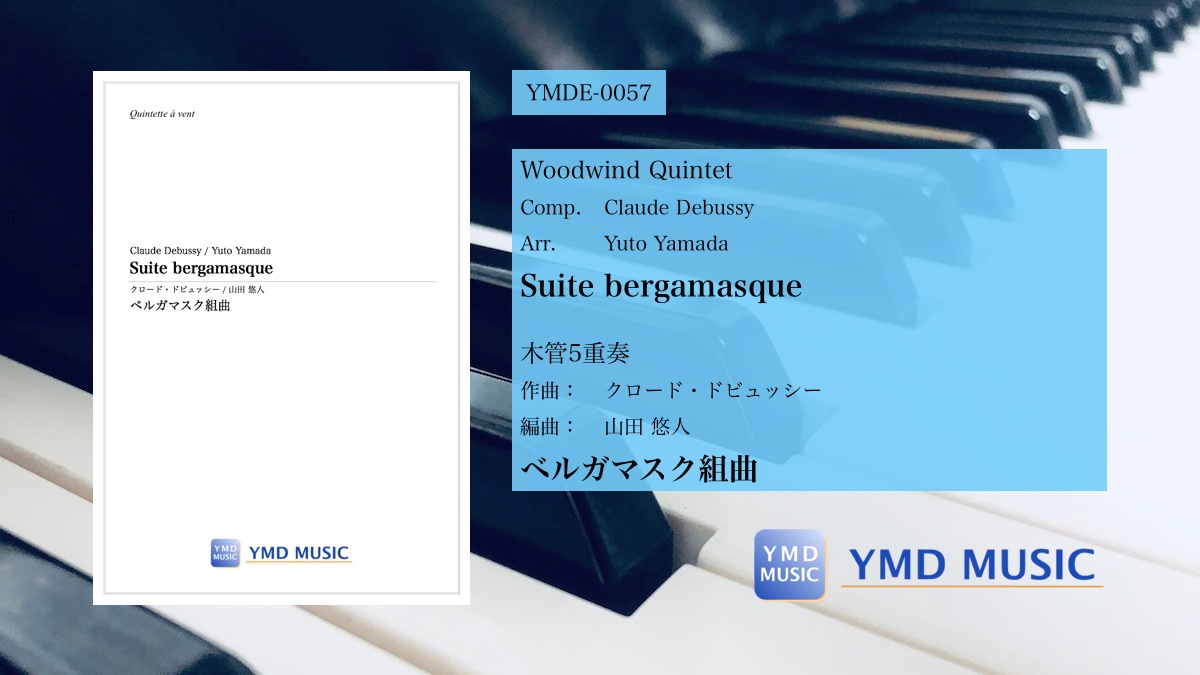 Quintette à vent

Claude Debussy / Yuto Yamada
Suite bergamasque
クロード・ドビュッシー / 山田 悠人
ベルガマスク組曲

YMD MUSIC YMD MUSIC

YMDE-0057

Woodwind Quintet
Comp. Claude Debussy
Arr. Yuto Yamada
Suite bergamasque

木管5重奏
作曲： クロード・ドビュッシー
編曲： 山田 悠人
ベルガマスク組曲

YMD MUSIC YMD MUSIC